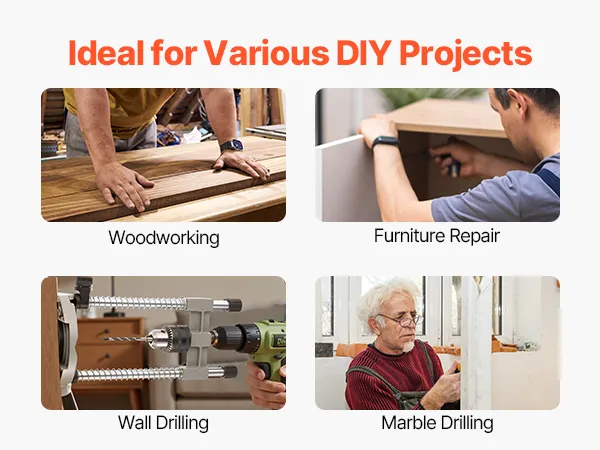 Ideal for Various DIY Projects

Woodworking

Furniture Repair

Wall Drilling

Marble Drilling